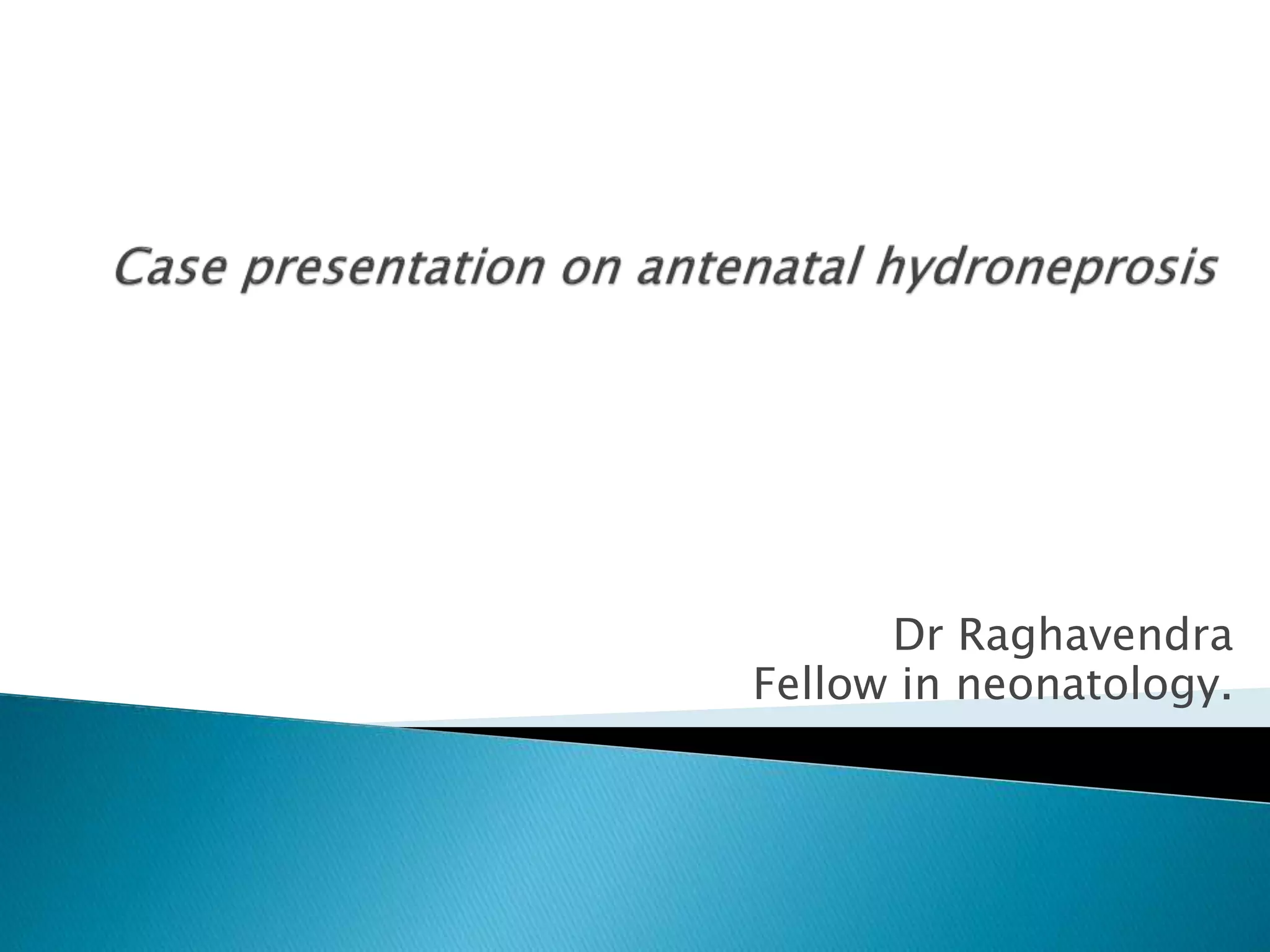 Case presentation on antenatal hydroneprosis

Dr Raghavendra
Fellow in neonatology.